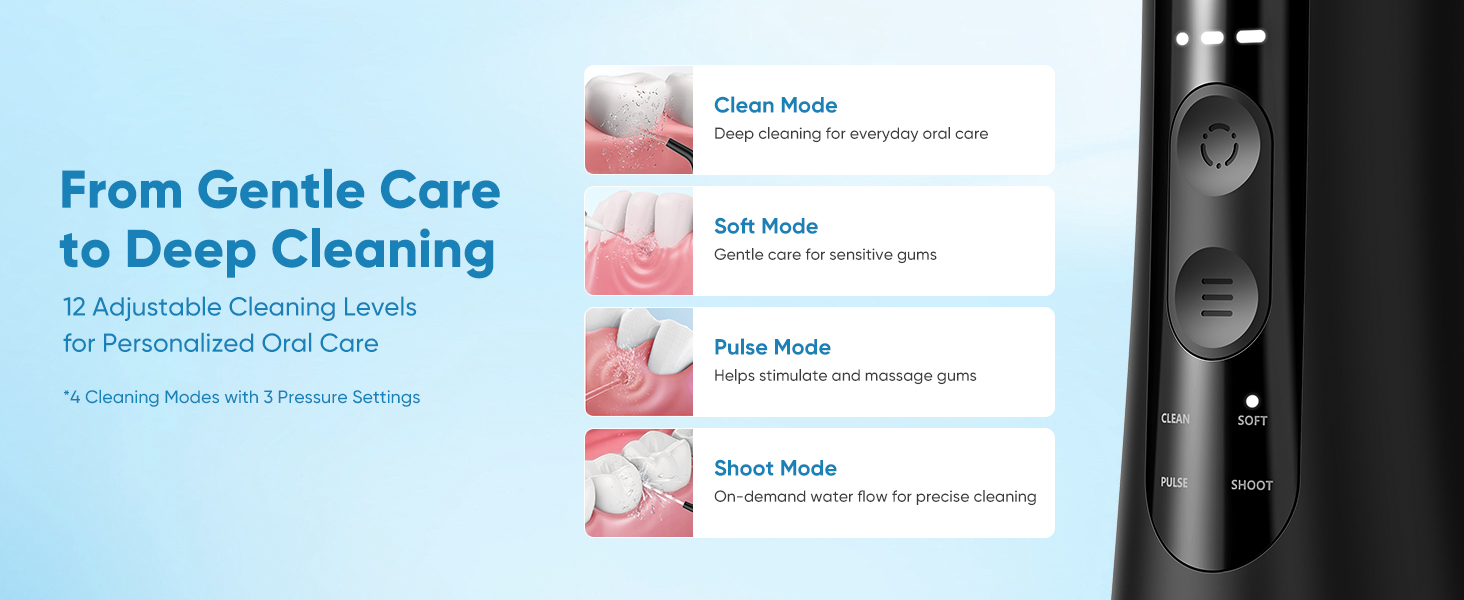 From Gentle Care to Deep Cleaning

12 Adjustable Cleaning Levels for Personalized Oral Care

*4 Cleaning Modes with 3 Pressure Settings

Clean Mode
Deep cleaning for everyday oral care

Soft Mode
Gentle care for sensitive gums

Pulse Mode
Helps stimulate and massage gums

Shoot Mode
On-demand water flow for precise cleaning

CLEAN
SOFT
PULSE
SHOOT